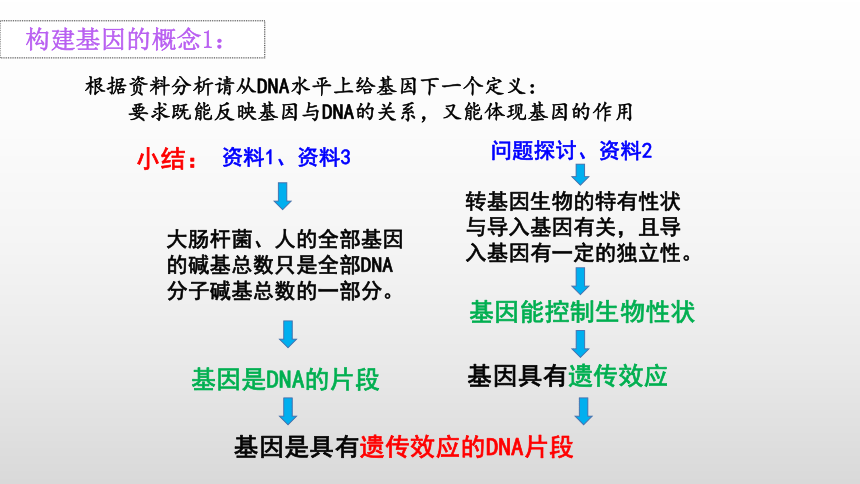 构建基因的概念1：

根据资料分析请从DNA水平上给基因下一个定义：
要求既能反映基因与DNA的关系，又能体现基因的作用

小结： 资料1、资料3

大肠杆菌、人的全部基因的碱基总数只是全部DNA分子碱基总数的一部分。

基因是DNA的片段

问题探讨、资料2

转基因生物的特有性状与导入基因有关，且导入基因有一定的独立性。

基因能控制生物性状

基因具有遗传效应

基因是具有遗传效应的DNA片段